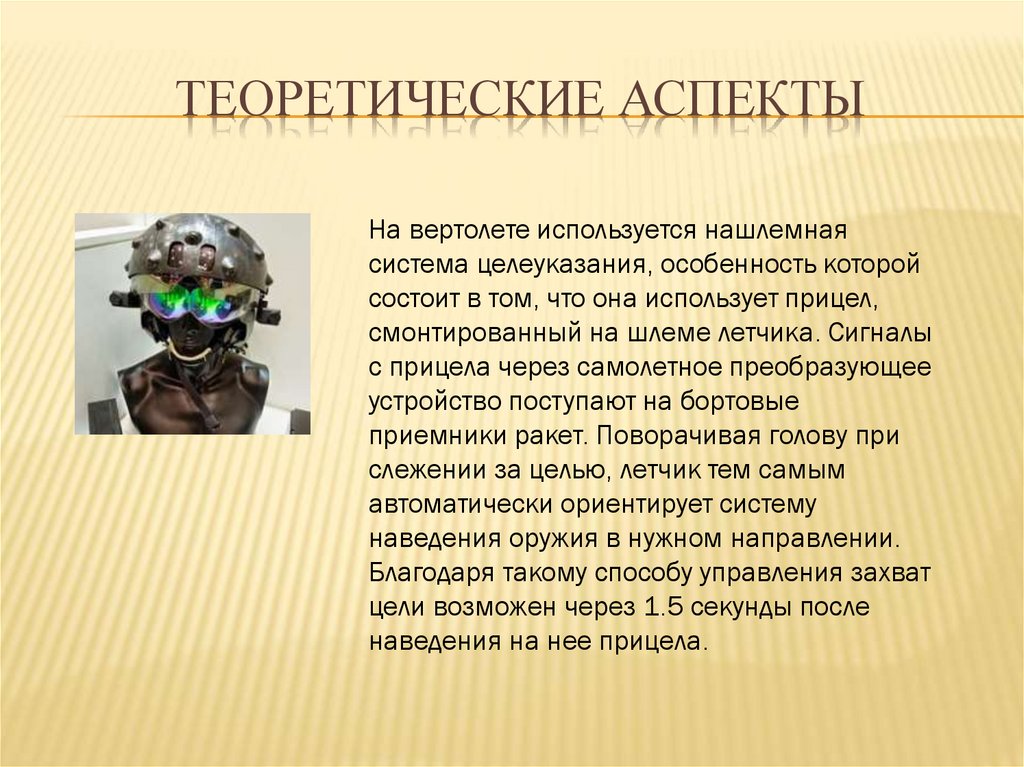 ТЕОРЕТИЧЕСКИЕ АСПЕКТЫ

На вертолете используется нашлемная система целеуказания, особенность которой состоит в том, что она использует прицел, смонтированный на шлеме летчика. Сигналы с прицела через самолетное преобразующее устройство поступают на бортовые приемники ракет. Поворачивая голову при слежении за целью, летчик тем самым автоматически ориентирует систему наведения оружия в нужном направлении. Благодаря такому способу управления захват цели возможен через 1.5 секунды после наведения на нее прицела.